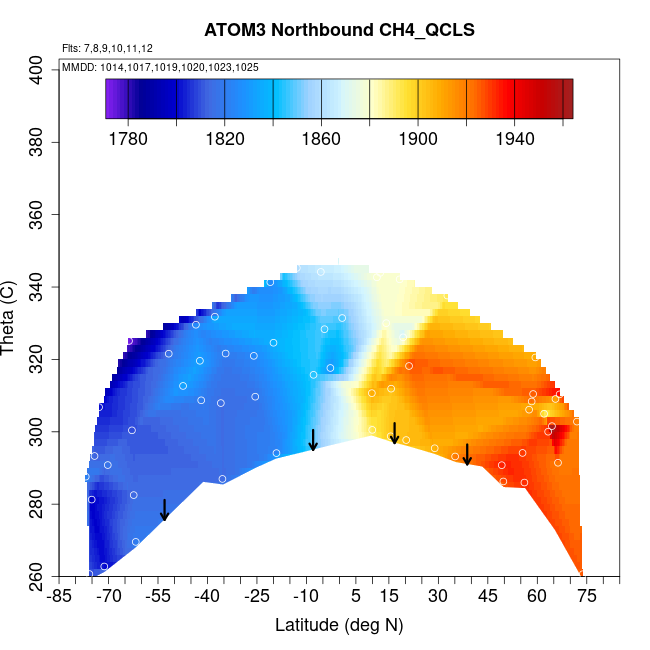 ATOM3 Northbound CH4_QCLS

Flts: 7,8,9,10,11,12

MMDD: 1014,1017,1019,1020,1023,1025

1780 1820 1860 1900 1940

Theta (C)

400
380
360
340
320
300
280
260

-85 -70 -55 -40 -25 -10 5 15 30 45 60 75

Latitude (deg N)